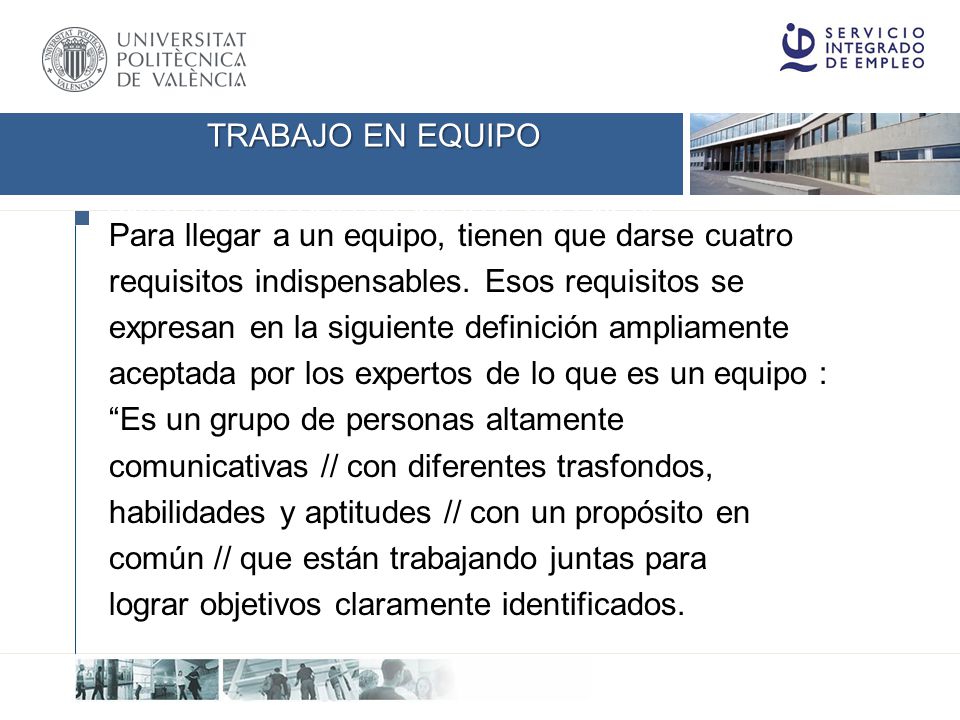 UNIVERSITAT POLITÈCNICA DE VALÈNCIA

SERVICIO INTEGRADO DE EMPLEO

TRABAJO EN EQUIPO

Para llegar a un equipo, tienen que darse cuatro requisitos indispensables. Esos requisitos se expresan en la siguiente definición ampliamente aceptada por los expertos de lo que es un equipo : “Es un grupo de personas altamente comunicativas // con diferentes trasfondos, habilidades y aptitudes // con un propósito en común // que están trabajando juntas para lograr objetivos claramente identificados.